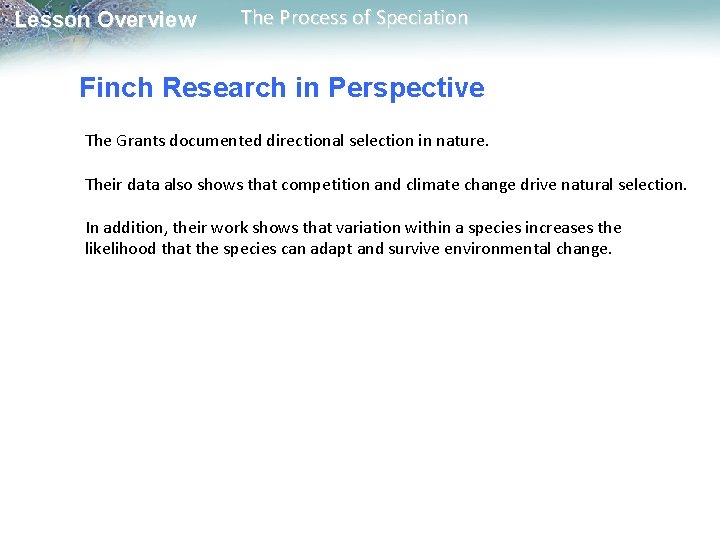 Lesson Overview The Process of Speciation

Finch Research in Perspective

The Grants documented directional selection in nature.

Their data also shows that competition and climate change drive natural selection.

In addition, their work shows that variation within a species increases the likelihood that the species can adapt and survive environmental change.